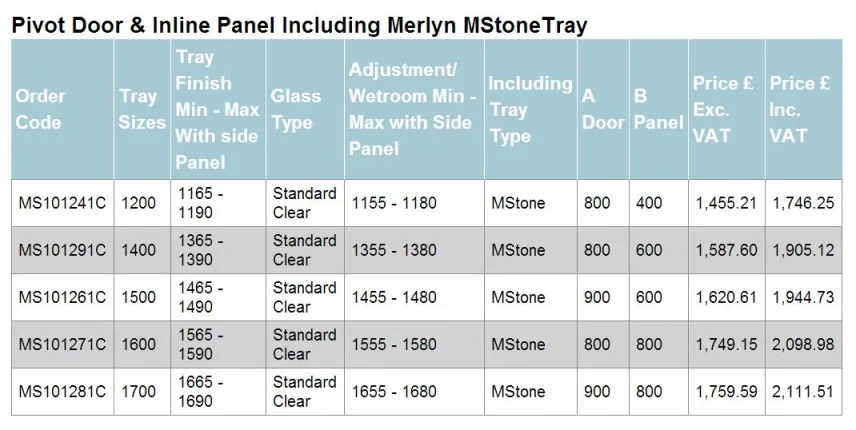 Pivot Door & Inline Panel Including Merlyn MStoneTray

| Order Code | Tray Sizes | Tray Finish Min - Max With side Panel | Glass Type | Adjustment/ Wetroom Min - Max with Side Panel | Including Tray Type | A Door | B Panel | Price £ Exc. VAT | Price £ Inc. VAT |
|---|---|---|---|---|---|---|---|---|---|
| MS101241C | 1200 | 1165 - 1190 | Standard Clear | 1155 - 1180 | MStone | 800 | 400 | 1,455.21 | 1,746.25 |
| MS101291C | 1400 | 1365 - 1390 | Standard Clear | 1355 - 1380 | MStone | 800 | 600 | 1,587.60 | 1,905.12 |
| MS101261C | 1500 | 1465 - 1490 | Standard Clear | 1455 - 1480 | MStone | 900 | 600 | 1,620.61 | 1,944.73 |
| MS101271C | 1600 | 1565 - 1590 | Standard Clear | 1555 - 1580 | MStone | 800 | 800 | 1,749.15 | 2,098.98 |
| MS101281C | 1700 | 1665 - 1690 | Standard Clear | 1655 - 1680 | MStone | 900 | 800 | 1,759.59 | 2,111.51 |